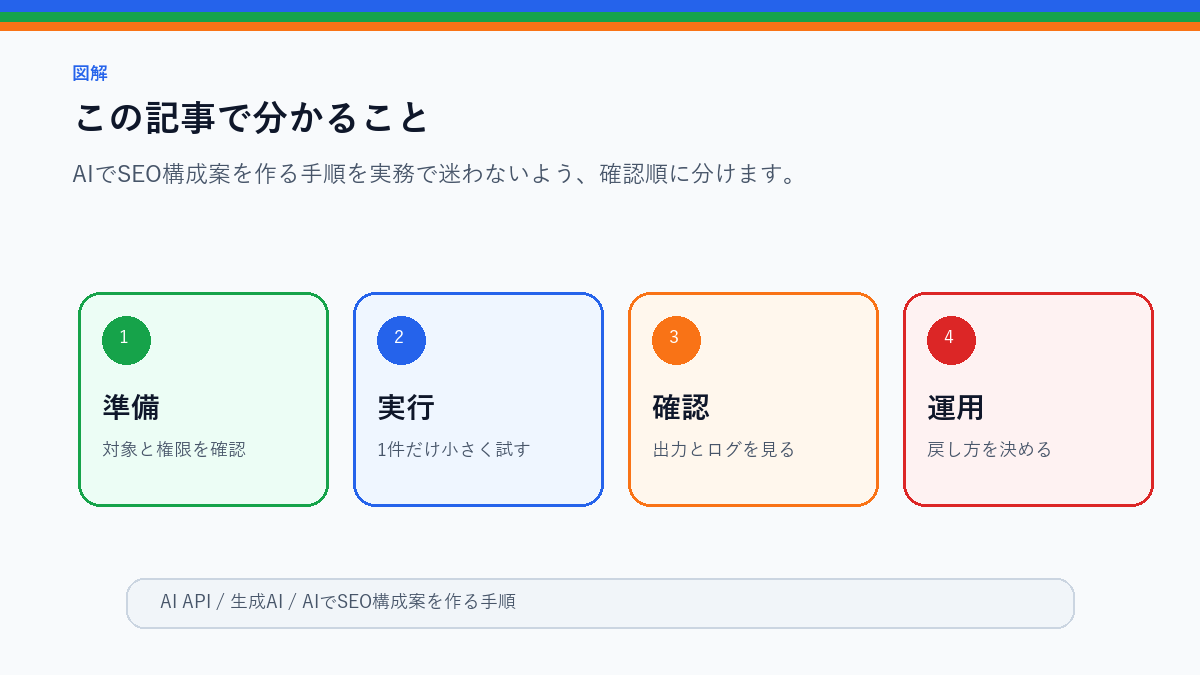 図解

この記事で分かること

AIでSEO構成案を作る手順を実務で迷わないよう、確認順に分けます。

1
準備
対象と権限を確認

2
実行
1件だけ小さく試す

3
確認
出力とログを見る

4
運用
戻し方を決める

AI API / 生成AI / AIでSEO構成案を作る手順